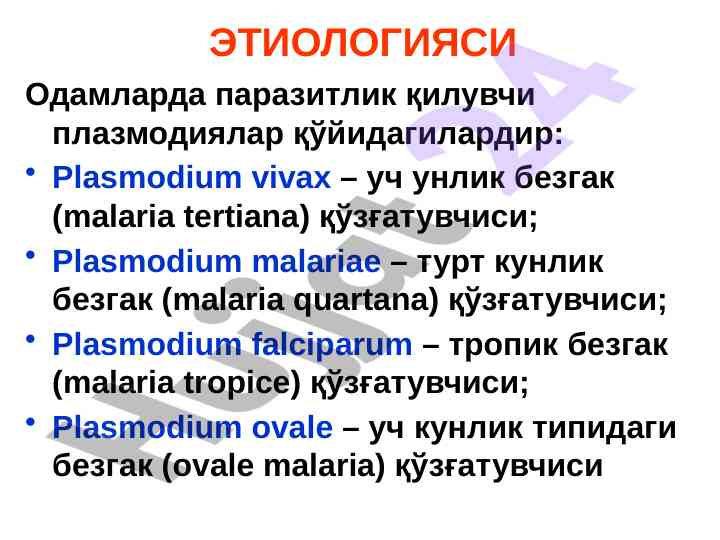 ЭТИОЛОГИЯСИ

Одамларда паразитлик қилувчи плазмодиялар қўйидагилардир:

• Plasmodium vivax – уч унлик безгак (malaria tertiana) қўзғатувчиси;

• Plasmodium malariae – турт кунлик безгак (malaria quartana) қўзғатувчиси;

• Plasmodium falciparum – тропик безгак (malaria tropice) қўзғатувчиси;

• Plasmodium ovale – уч кунлик типидаги безгак (ovale malaria) қўзғатувчиси

Hujjat 24